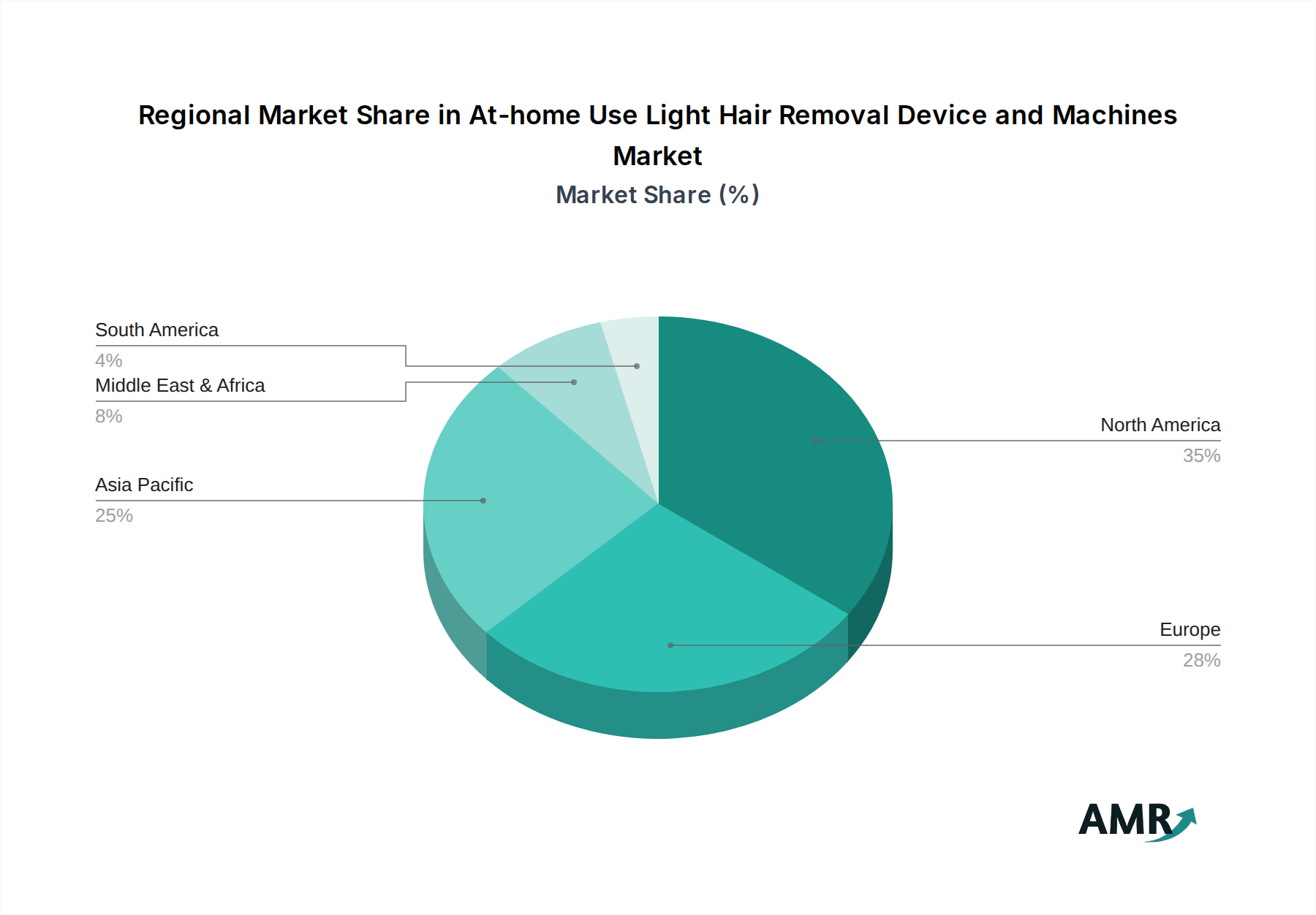 Regional Market Share in At-home Use Light Hair Removal Device and Machines Market
Market Share (%)

South America
4%
Middle East & Africa
8%
Asia Pacific
25%
North America
35%
Europe
28%

AMR